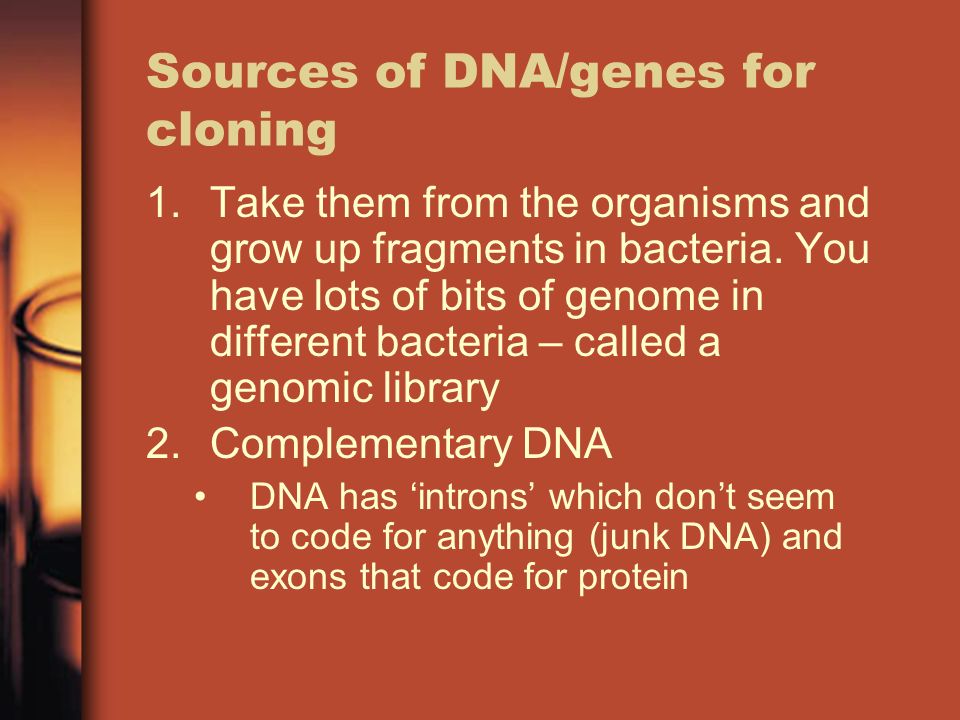 Sources of DNA/genes for cloning

1. Take them from the organisms and grow up fragments in bacteria. You have lots of bits of genome in different bacteria – called a genomic library

2. Complementary DNA

• DNA has ‘introns’ which don’t seem to code for anything (junk DNA) and exons that code for protein